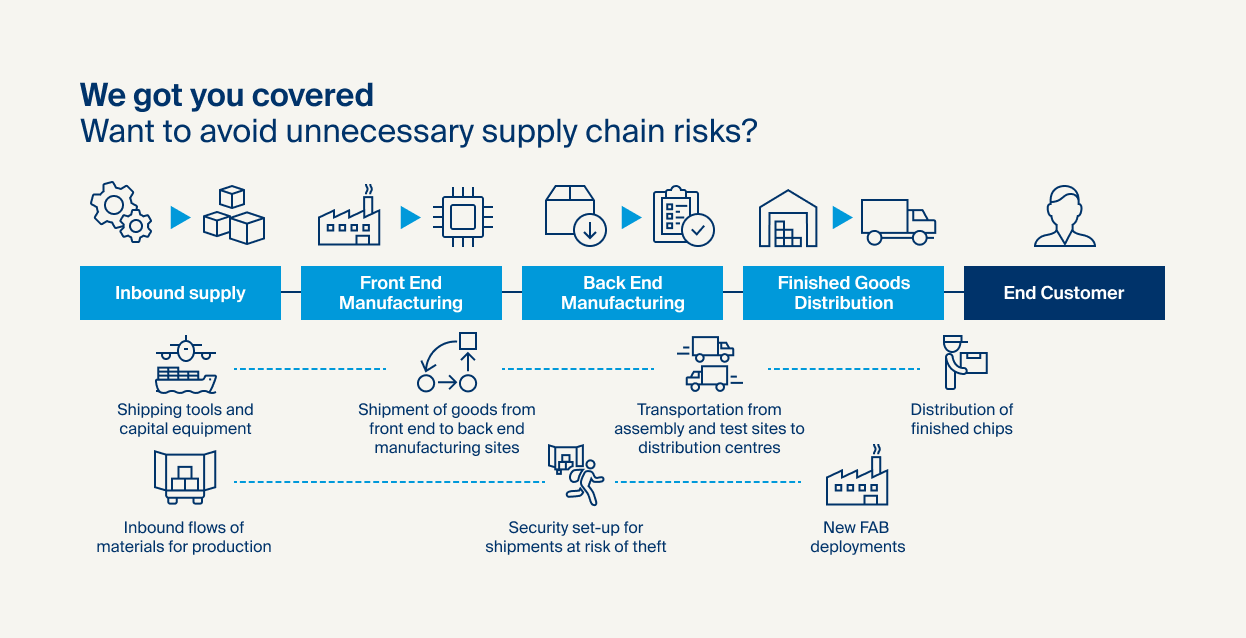 We got you covered
Want to avoid unnecessary supply chain risks?

Inbound supply

Front End Manufacturing

Back End Manufacturing

Finished Goods Distribution

End Customer

Shipping tools and capital equipment

Shipment of goods from front end to back end manufacturing sites

Transportation from assembly and test sites to distribution centres

Distribution of finished chips

Inbound flows of materials for production

Security set-up for shipments at risk of theft

New FAB deployments